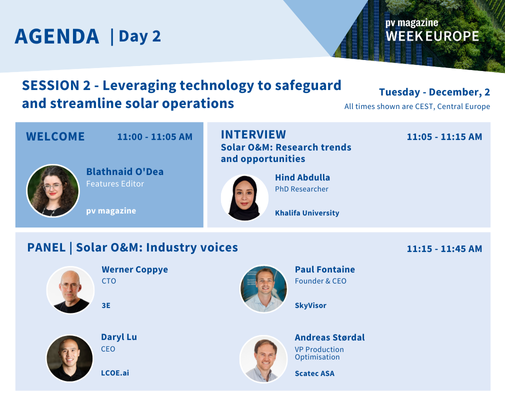 AGENDA | Day 2

pv magazine
WEEK EUROPE

SESSION 2 - Leveraging technology to safeguard and streamline solar operations

Tuesday - December, 2
All times shown are CEST, Central Europe

WELCOME 11:00 - 11:05 AM

Blathnaid O'Dea
Features Editor
pv magazine

INTERVIEW
Solar O&M: Research trends and opportunities
11:05 - 11:15 AM

Hind Abdulla
PhD Researcher
Khalifa University

PANEL | Solar O&M: Industry voices 11:15 - 11:45 AM

Werner Coppye
CTO
3E

Paul Fontaine
Founder & CEO
SkyVisor

Daryl Lu
CEO
LCOE.ai

Andreas Størdal
VP Production Optimisation
Scatec ASA